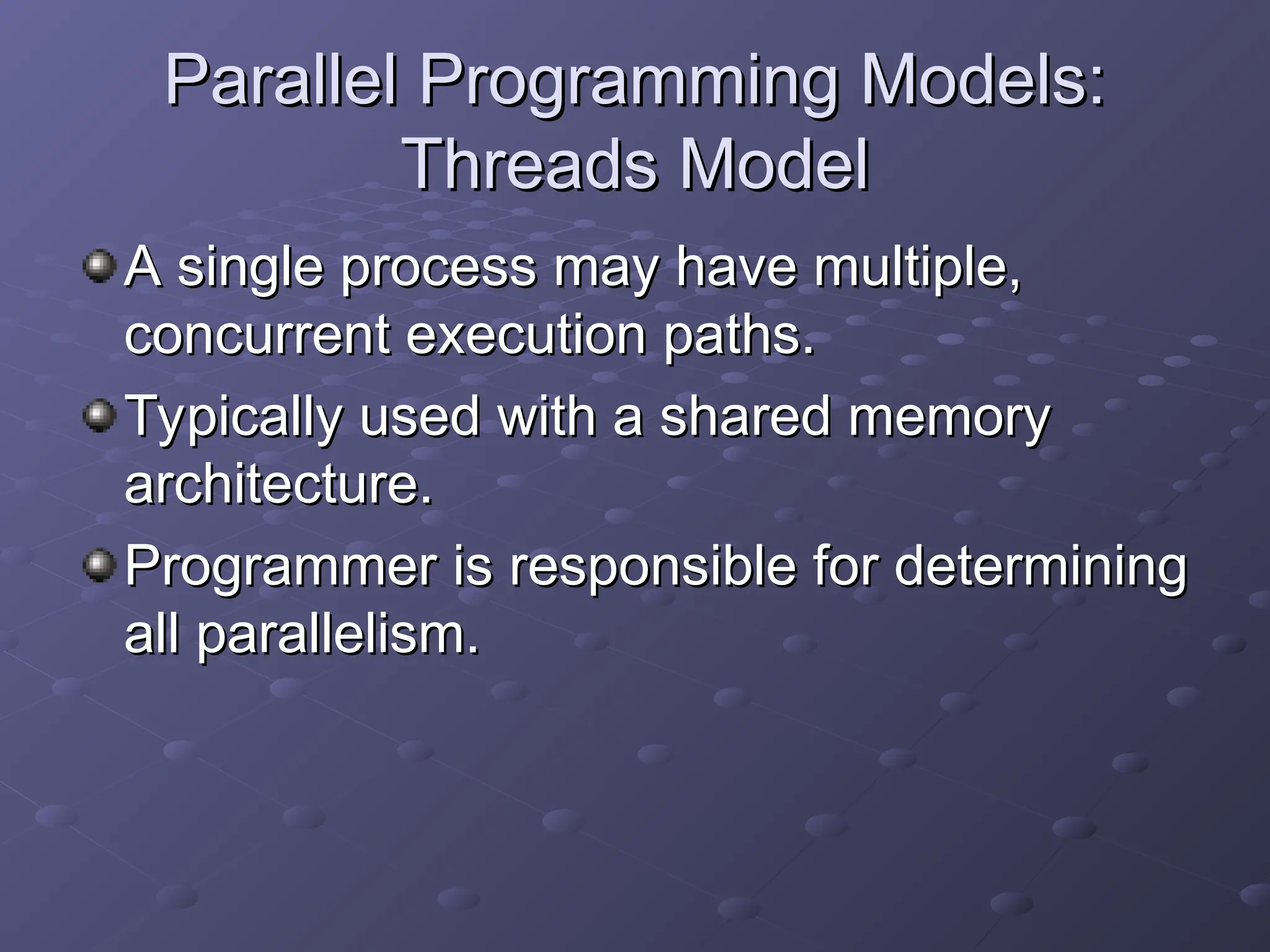 Parallel Programming Models: Threads Model

A single process may have multiple, concurrent execution paths.

Typically used with a shared memory architecture.

Programmer is responsible for determining all parallelism.